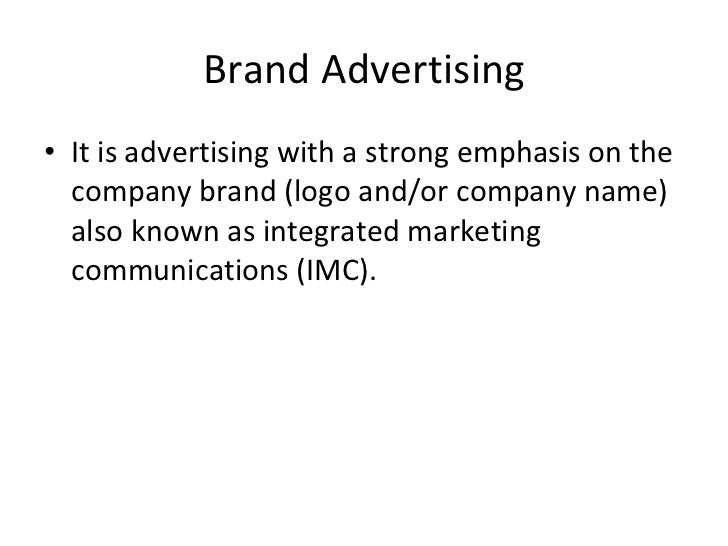 Brand Advertising

• It is advertising with a strong emphasis on the company brand (logo and/or company name) also known as integrated marketing communications (IMC).